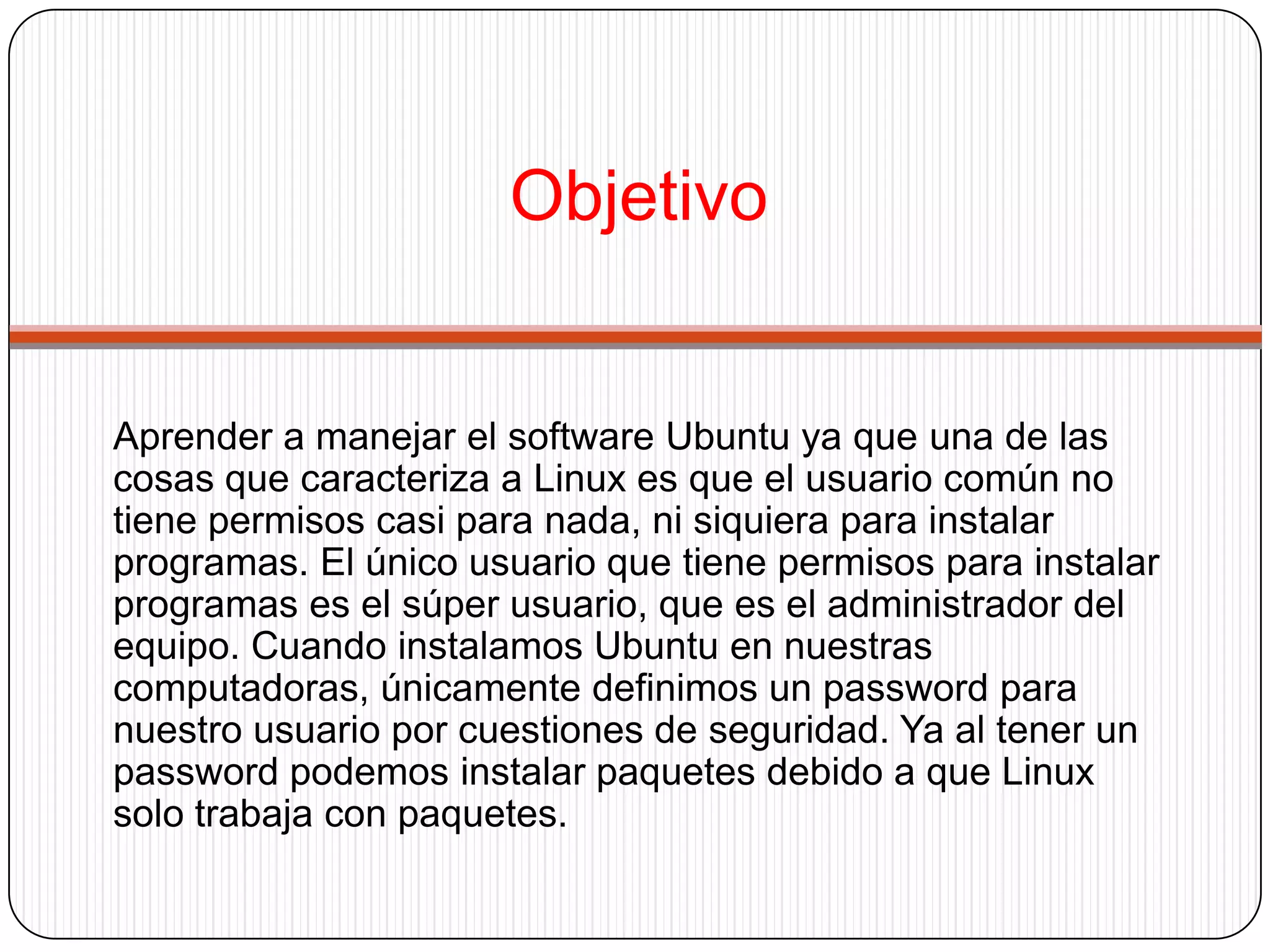 Objetivo

Aprender a manejar el software Ubuntu ya que una de las cosas que caracteriza a Linux es que el usuario común no tiene permisos casi para nada, ni siquiera para instalar programas. El único usuario que tiene permisos para instalar programas es el súper usuario, que es el administrador del equipo. Cuando instalamos Ubuntu en nuestras computadoras, únicamente definimos un password para nuestro usuario por cuestiones de seguridad. Ya al tener un password podemos instalar paquetes debido a que Linux solo trabaja con paquetes.